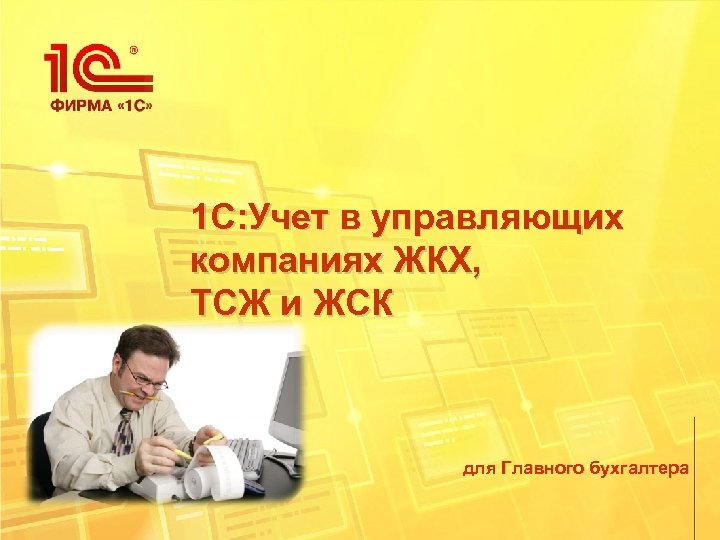 1С®
ФИРМА «1С»

1С:Учет в управляющих компаниях ЖКХ, ТСЖ и ЖСК

для Главного бухгалтера